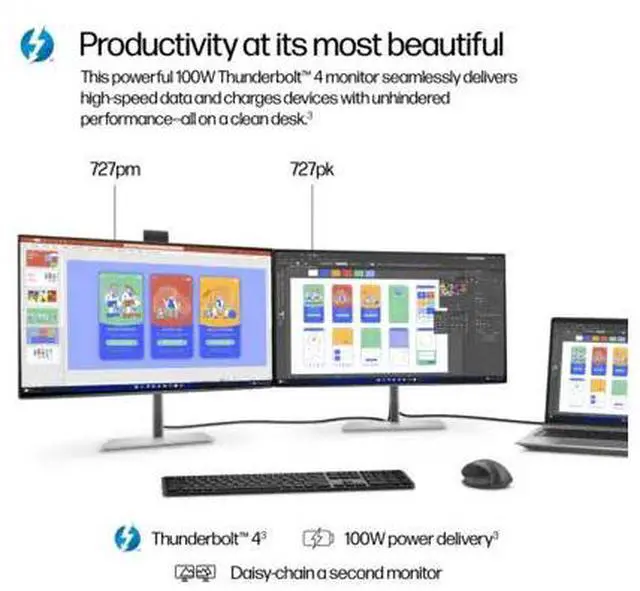 Productivity at its most beautiful

This powerful 100W Thunderbolt™ 4 monitor seamlessly delivers high-speed data and charges devices with unhindered performance--all on a clean desk.$^3$

727pm

727pk

Thunderbolt™ 4$^3$

100W power delivery$^3$

Daisy-chain a second monitor